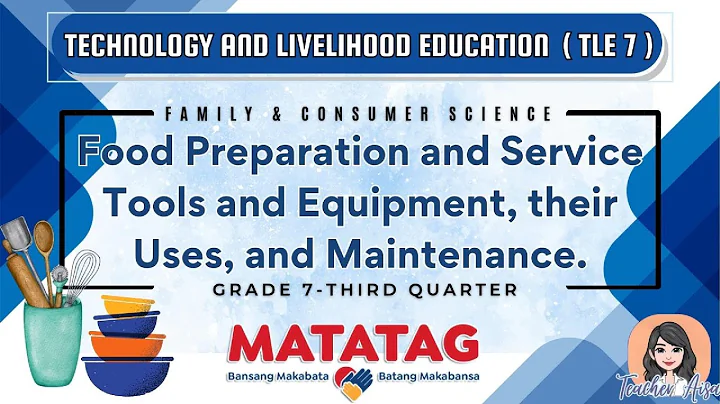 TECHNOLOGY AND LIVELIHOOD EDUCATION ( TLE 7 )

FAMILY & CONSUMER SCIENCE

Food Preparation and Service Tools and Equipment, their Uses, and Maintenance.

GRADE 7-THIRD QUARTER

MATATAG

Bansang Makabata Batang Makabansa

Teacher Aisa